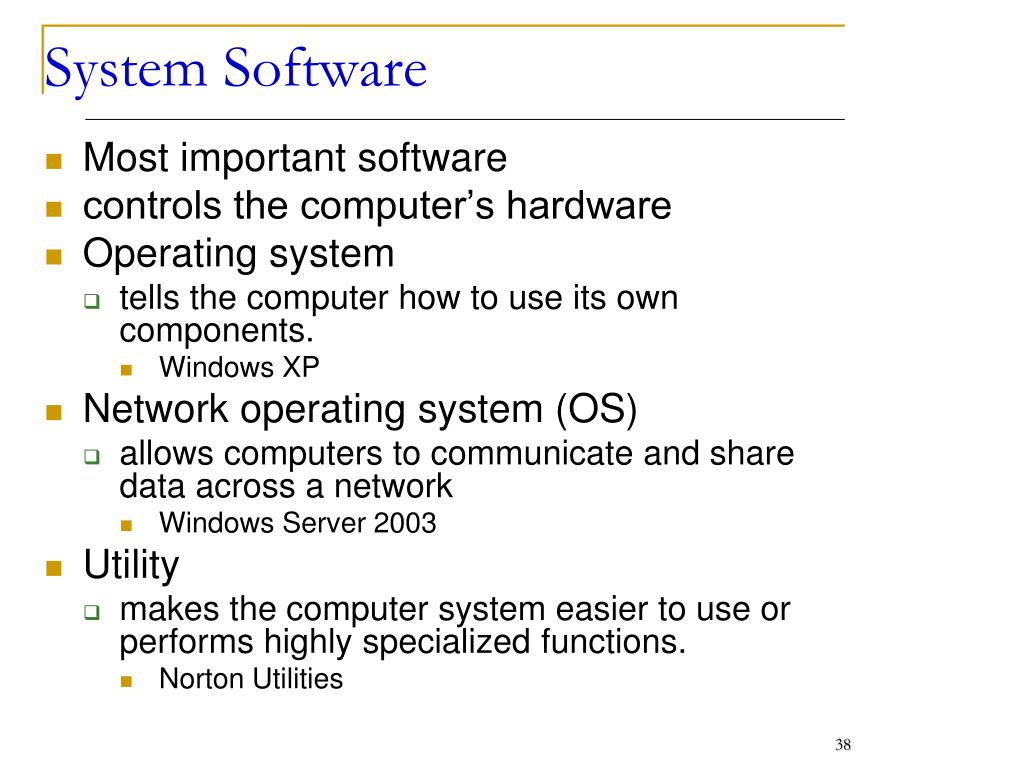 System Software

- Most important software
- controls the computer’s hardware
- Operating system
  - tells the computer how to use its own components.
    - Windows XP
- Network operating system (OS)
  - allows computers to communicate and share data across a network
    - Windows Server 2003
- Utility
  - makes the computer system easier to use or performs highly specialized functions.
    - Norton Utilities

38